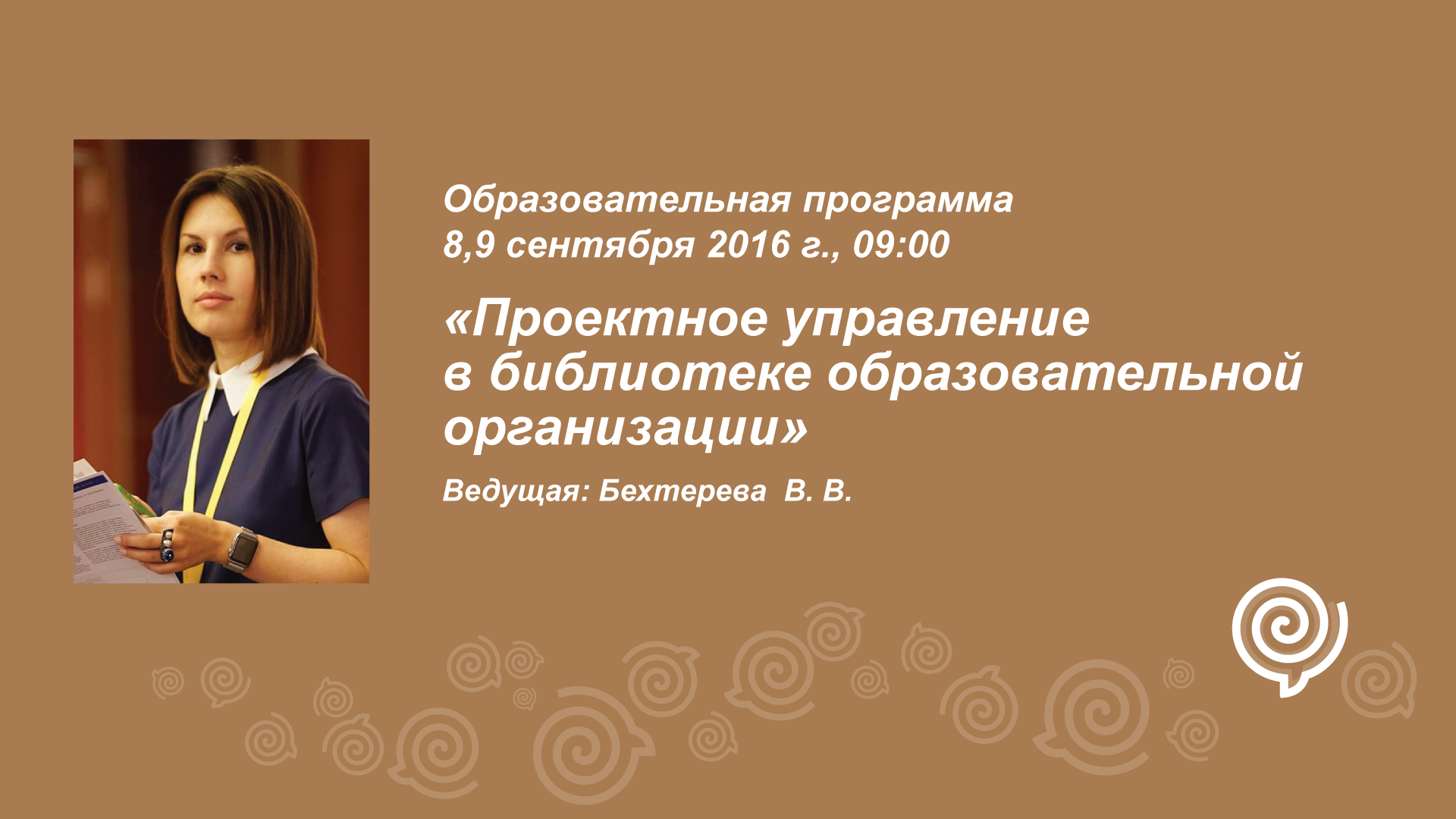 Образовательная программа
8,9 сентября 2016 г., 09:00

«Проектное управление в библиотеке образовательной организации»

Ведущая: Бехтерева В. В.